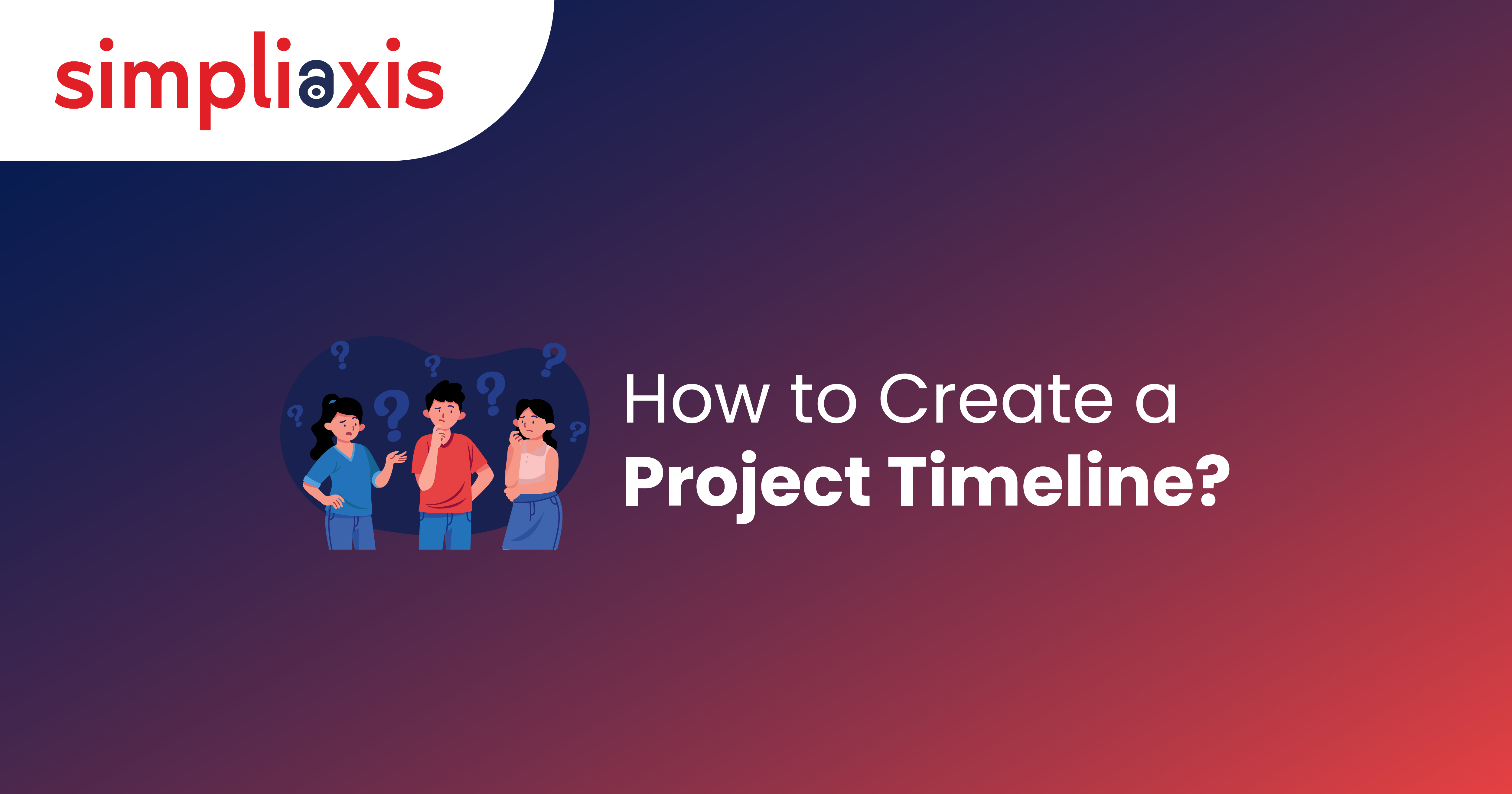 simpliaxis

How to Create a Project Timeline?